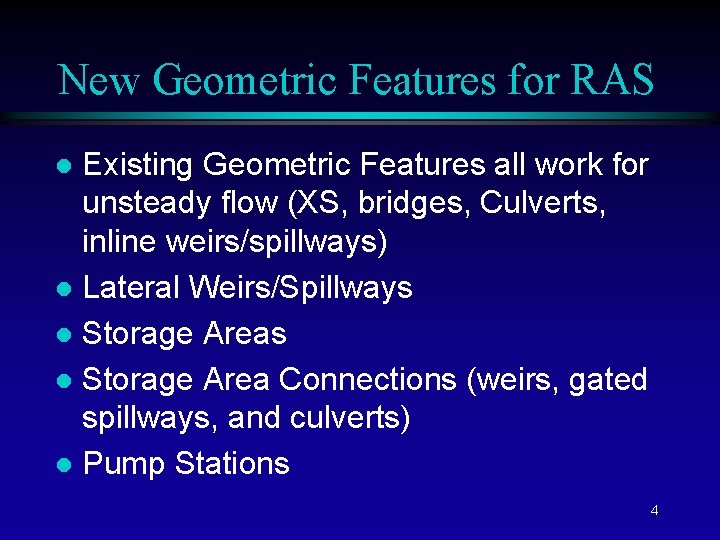 New Geometric Features for RAS

- Existing Geometric Features all work for unsteady flow (XS, bridges, Culverts, inline weirs/spillways)
- Lateral Weirs/Spillways
- Storage Areas
- Storage Area Connections (weirs, gated spillways, and culverts)
- Pump Stations

4